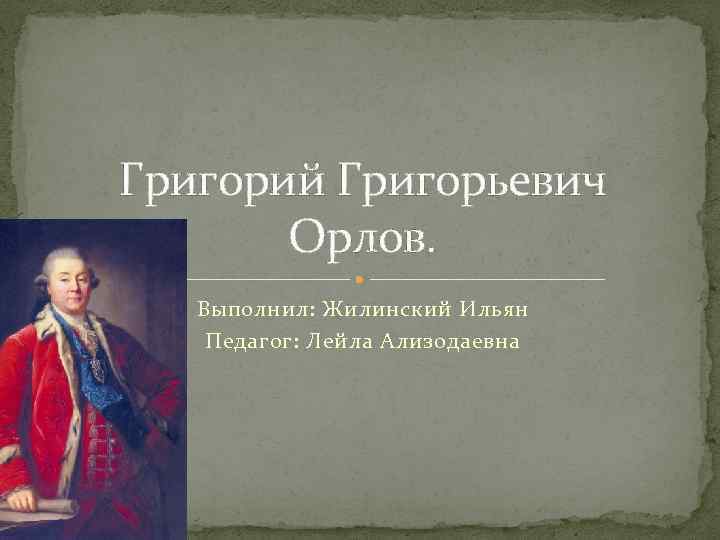 Григорий Григорьевич Орлов.

Выполнил: Жилинский Ильян
Педагог: Лейла Ализодаевна